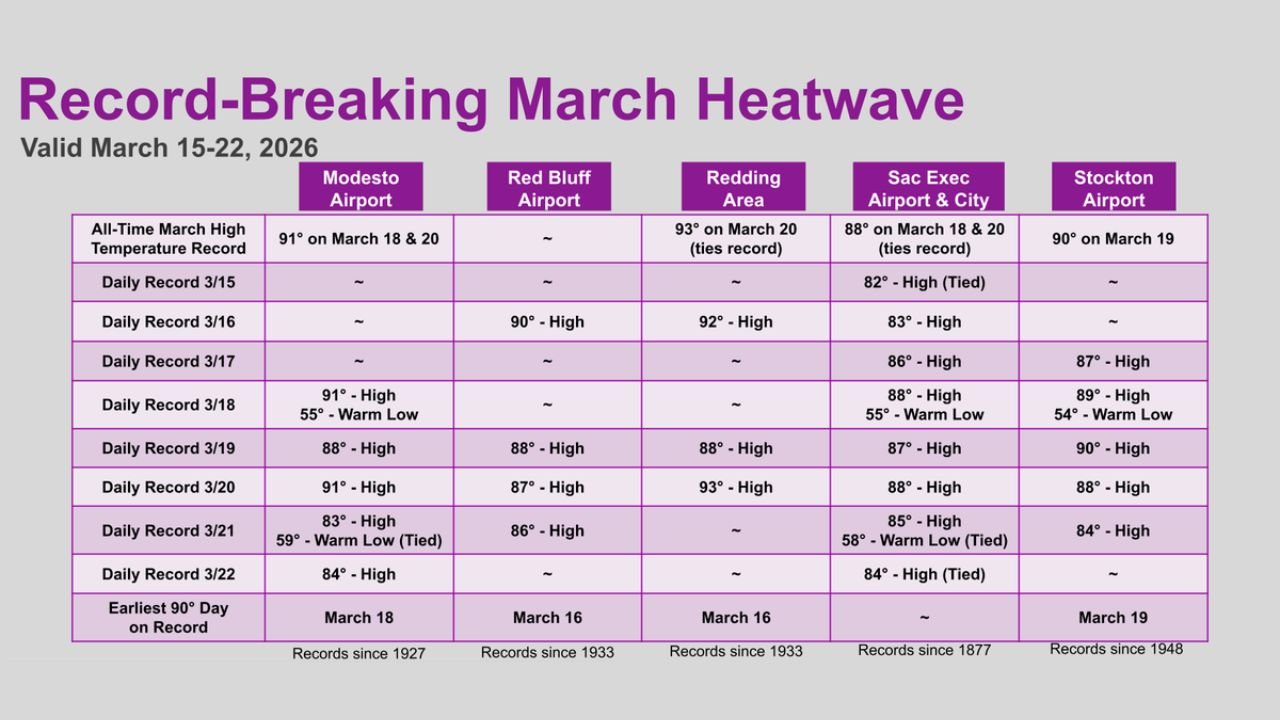 Record-Breaking March Heatwave

Valid March 15-22, 2026

| | Modesto Airport | Red Bluff Airport | Redding Area | Sac Exec Airport & City | Stockton Airport |
|---|---|---|---|---|---|
| All-Time March High Temperature Record | 91° on March 18 & 20 | ~ | 93° on March 20 (ties record) | 88° on March 18 & 20 (ties record) | 90° on March 19 |
| Daily Record 3/15 | ~ | ~ | ~ | 82° - High (Tied) | ~ |
| Daily Record 3/16 | ~ | 90° - High | 92° - High | 83° - High | ~ |
| Daily Record 3/17 | ~ | ~ | ~ | 86° - High | 87° - High |
| Daily Record 3/18 | 91° - High 55° - Warm Low | ~ | ~ | 88° - High 55° - Warm Low | 89° - High 54° - Warm Low |
| Daily Record 3/19 | 88° - High | 88° - High | 88° - High | 87° - High | 90° - High |
| Daily Record 3/20 | 91° - High | 87° - High | 93° - High | 88° - High | 88° - High |
| Daily Record 3/21 | 83° - High 59° - Warm Low (Tied) | 86° - High | ~ | 85° - High 58° - Warm Low (Tied) | 84° - High |
| Daily Record 3/22 | 84° - High | ~ | ~ | 84° - High (Tied) | ~ |
| Earliest 90° Day on Record | March 18 | March 16 | March 16 | ~ | March 19 |
| | Records since 1927 | Records since 1933 | Records since 1933 | Records since 1877 | Records since 1948 |